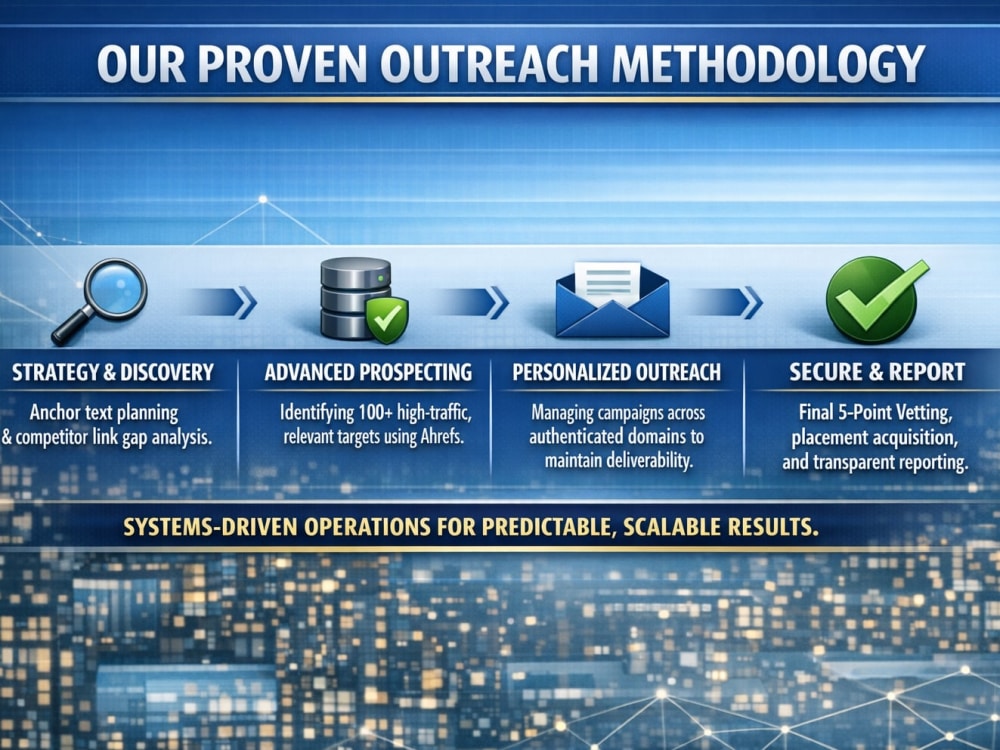 OUR PROVEN OUTREACH METHODOLOGY

STRATEGY & DISCOVERY

Anchor text planning & competitor link gap analysis.

ADVANCED PROSPECTING

Identifying 100+ high-traffic, relevant targets using Ahrefs.

PERSONALIZED OUTREACH

Managing campaigns across authenticated domains to maintain deliverability.

SECURE & REPORT

Final 5-Point Vetting, placement acquisition, and transparent reporting.

SYSTEMS-DRIVEN OPERATIONS FOR PREDICTABLE, SCALABLE RESULTS.